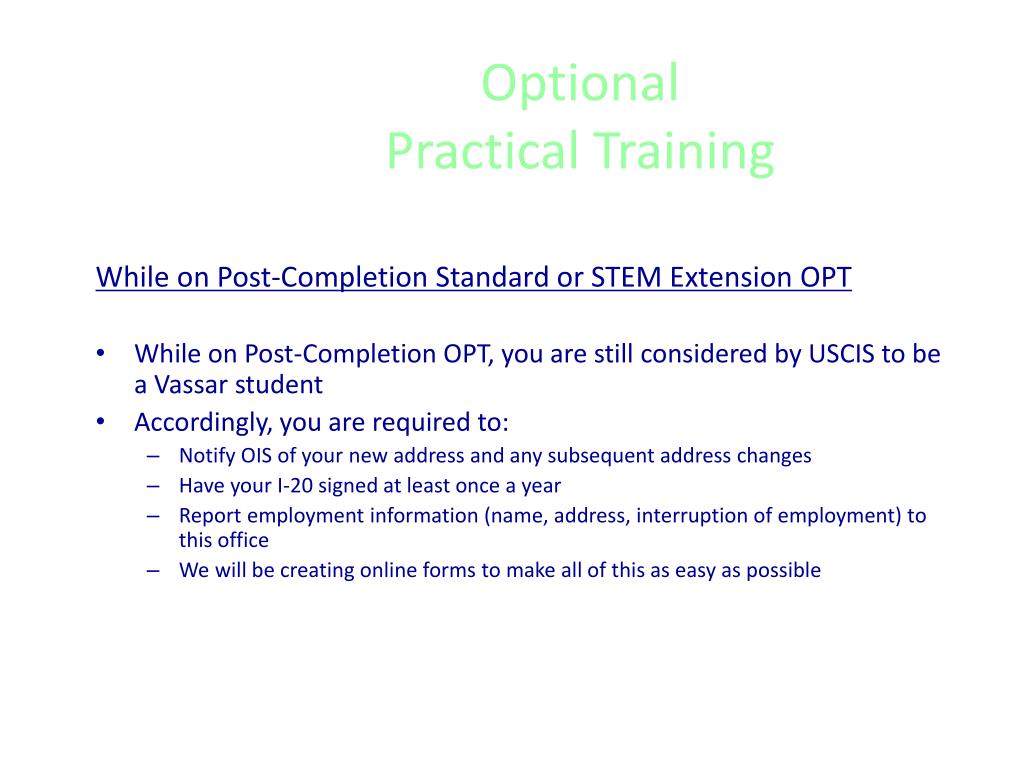 Optional
Practical Training

While on Post-Completion Standard or STEM Extension OPT

• While on Post-Completion OPT, you are still considered by USCIS to be a Vassar student
• Accordingly, you are required to:
– Notify OIS of your new address and any subsequent address changes
– Have your I-20 signed at least once a year
– Report employment information (name, address, interruption of employment) to this office
– We will be creating online forms to make all of this as easy as possible